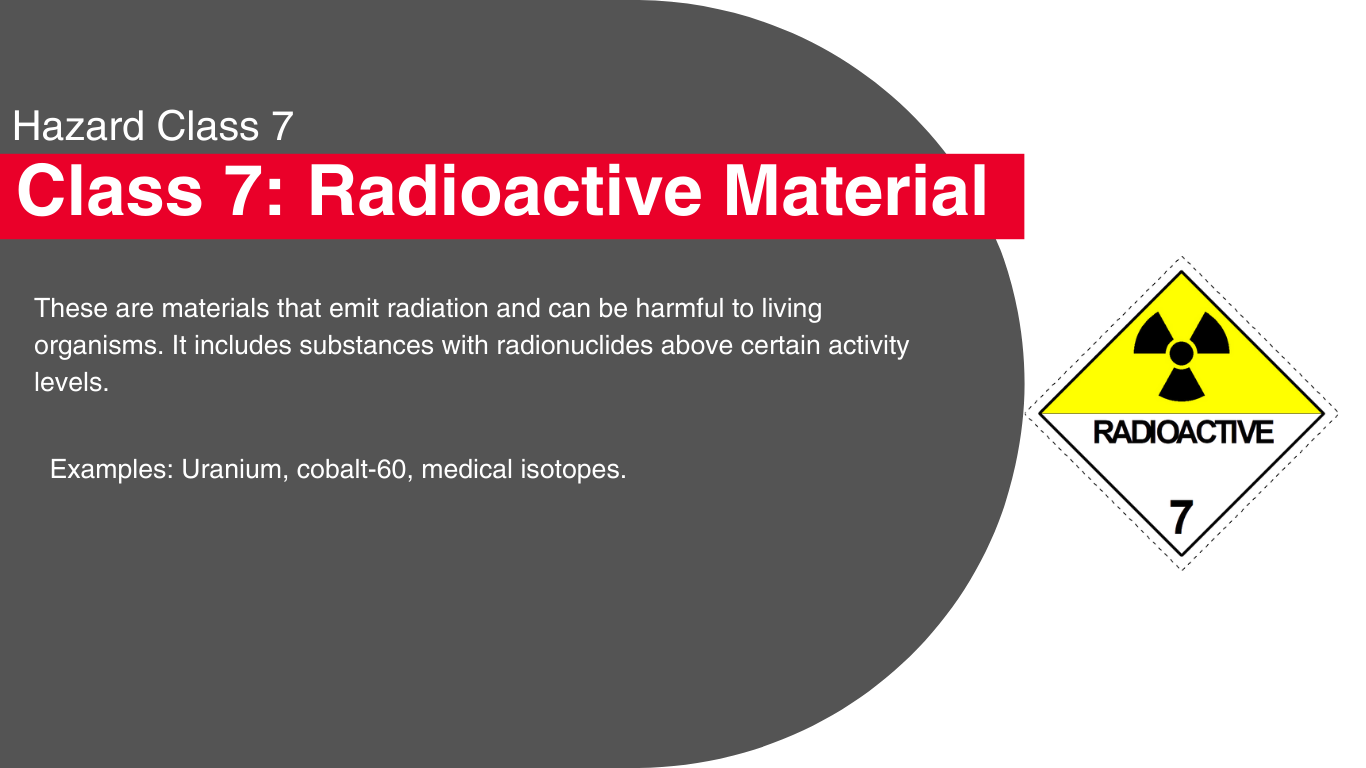 Hazard Class 7

Class 7: Radioactive Material

These are materials that emit radiation and can be harmful to living organisms. It includes substances with radionuclides above certain activity levels.

Examples: Uranium, cobalt-60, medical isotopes.

RADIOACTIVE

7